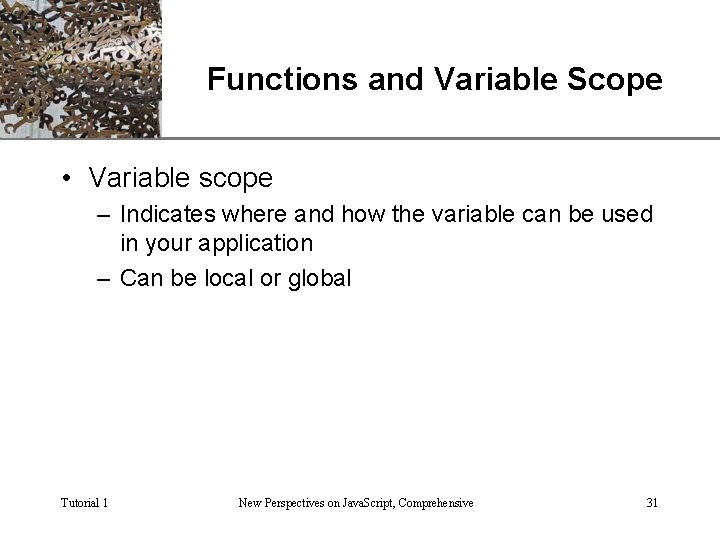 Functions and Variable Scope

• Variable scope
  – Indicates where and how the variable can be used in your application
  – Can be local or global

Tutorial 1

New Perspectives on JavaScript, Comprehensive

31